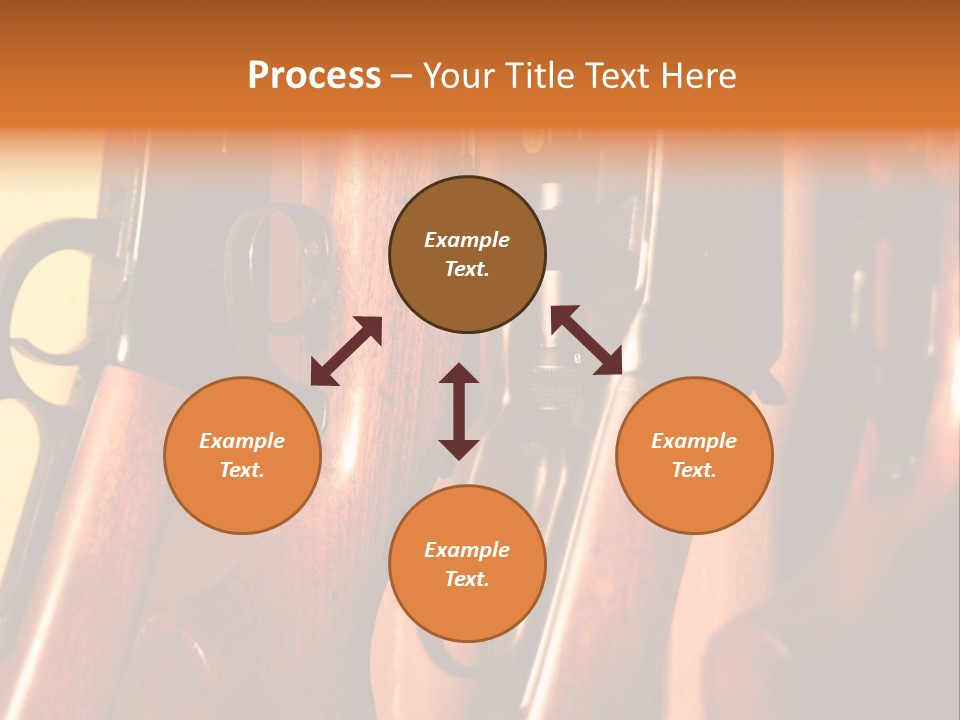 Process – Your Title Text Here

Example Text.

Example Text.

Example Text.

Example Text.